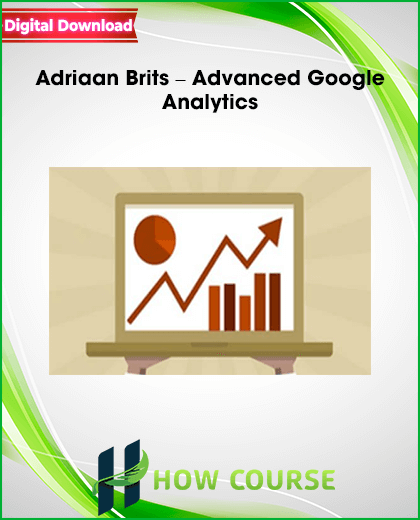 Digital Download

Adriaan Brits – Advanced Google Analytics

HOW COURSE